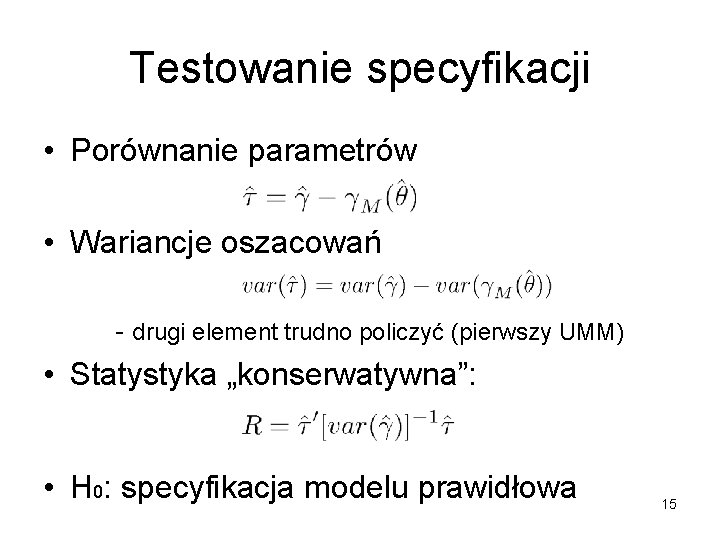 Testowanie specyfikacji

• Porównanie parametrów

$\hat{\tau} = \hat{\gamma} - \gamma_M(\hat{\theta})$

• Wariancje oszacowań

$var(\hat{\tau}) = var(\hat{\gamma}) - var(\gamma_M(\hat{\theta}))$

- drugi element trudno policzyć (pierwszy UMM)

• Statystyka „konserwatywna”:

$R = \hat{\tau}'[var(\hat{\gamma})]^{-1}\hat{\tau}$

• $H_0$: specyfikacja modelu prawidłowa

15